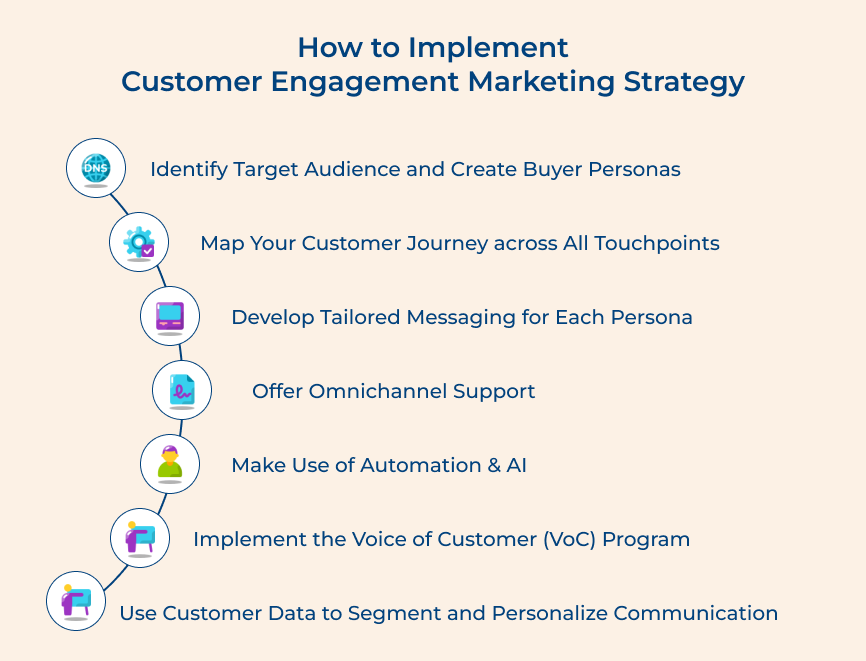 How to Implement
Customer Engagement Marketing Strategy

DNS

Identify Target Audience and Create Buyer Personas

Map Your Customer Journey across All Touchpoints

Develop Tailored Messaging for Each Persona

Offer Omnichannel Support

Make Use of Automation & AI

Implement the Voice of Customer (VoC) Program

Use Customer Data to Segment and Personalize Communication